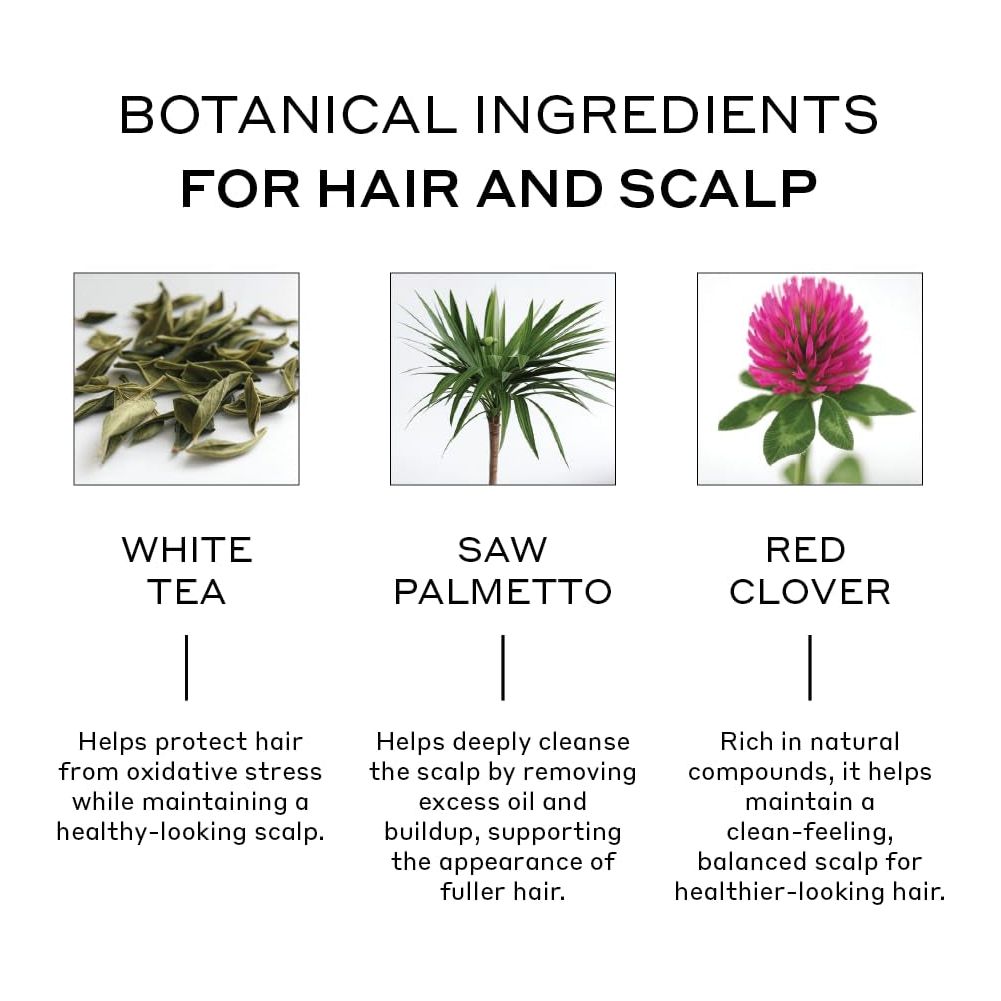 BOTANICAL INGREDIENTS
FOR HAIR AND SCALP

WHITE TEA

Helps protect hair from oxidative stress while maintaining a healthy-looking scalp.

SAW PALMETTO

Helps deeply cleanse the scalp by removing excess oil and buildup, supporting the appearance of fuller hair.

RED CLOVER

Rich in natural compounds, it helps maintain a clean-feeling, balanced scalp for healthier-looking hair.